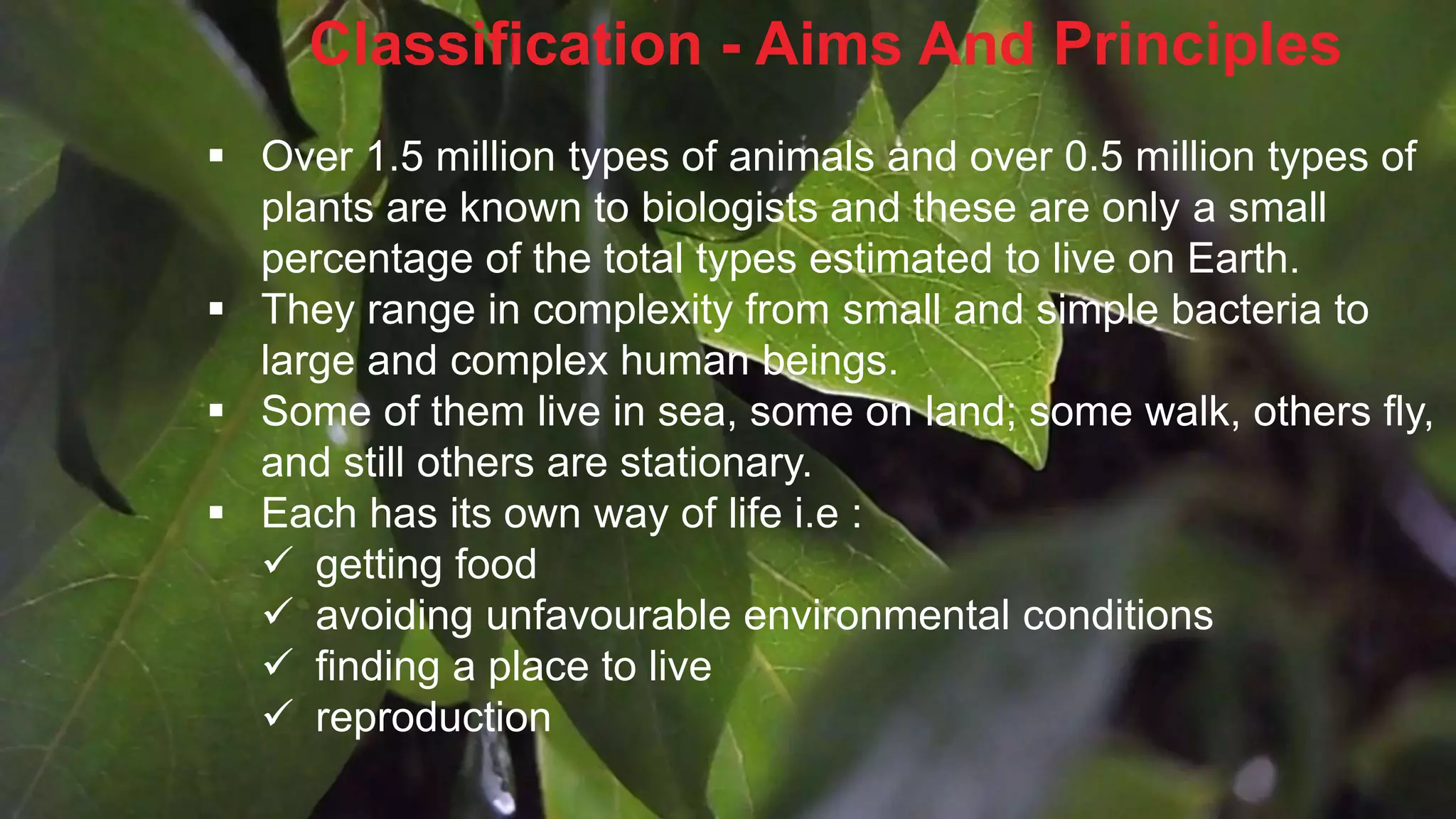 Classification - Aims And Principles

▪ Over 1.5 million types of animals and over 0.5 million types of plants are known to biologists and these are only a small percentage of the total types estimated to live on Earth.
▪ They range in complexity from small and simple bacteria to large and complex human beings.
▪ Some of them live in sea, some on land; some walk, others fly, and still others are stationary.
▪ Each has its own way of life i.e :
✓ getting food
✓ avoiding unfavourable environmental conditions
✓ finding a place to live
✓ reproduction